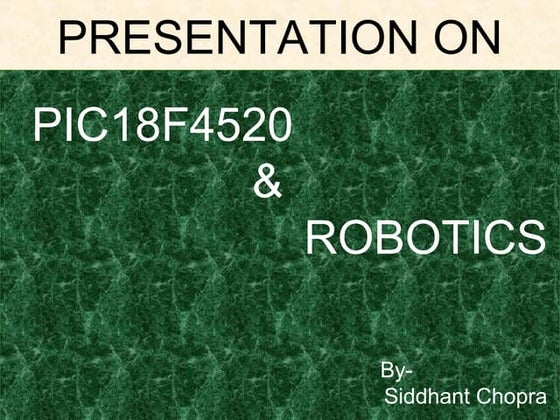 PRESENTATION ON

PIC18F4520
&
ROBOTICS

By-
Siddhant Chopra